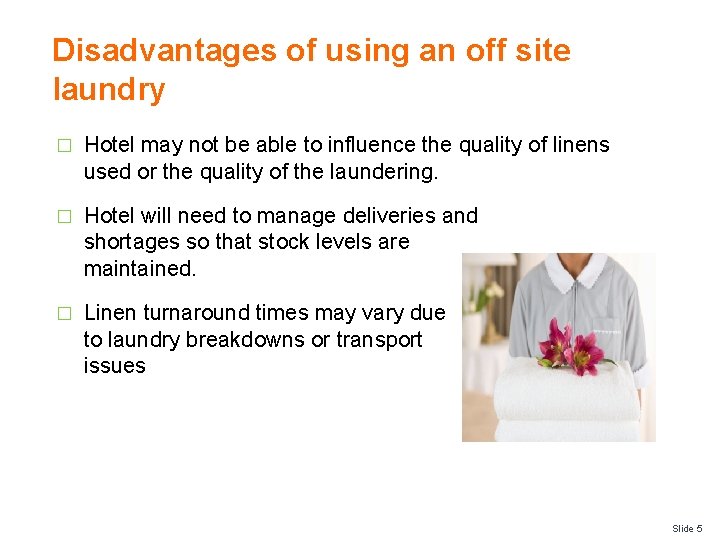 Disadvantages of using an off site laundry

□ Hotel may not be able to influence the quality of linens used or the quality of the laundering.

□ Hotel will need to manage deliveries and shortages so that stock levels are maintained.

□ Linen turnaround times may vary due to laundry breakdowns or transport issues

Slide 5